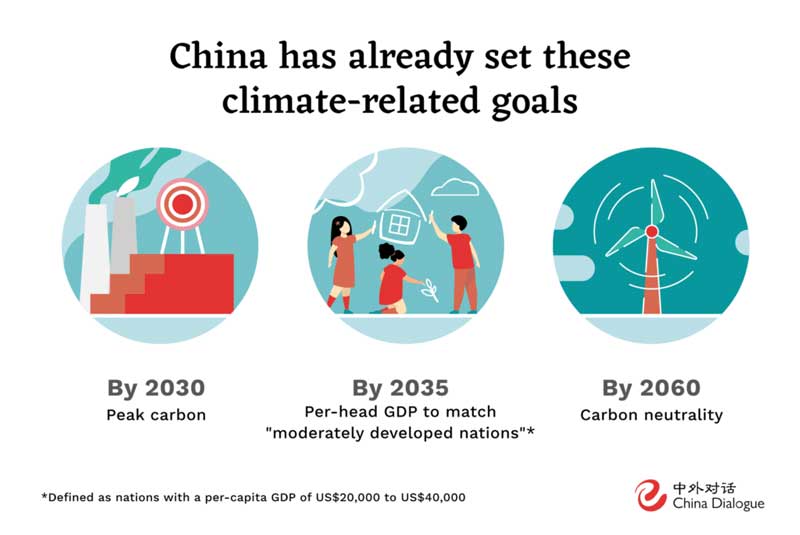 China has already set these climate-related goals

By 2030
Peak carbon

By 2035
Per-head GDP to match "moderately developed nations"*

By 2060
Carbon neutrality

*Defined as nations with a per-capita GDP of US$20,000 to US$40,000

中外对话
China Dialogue